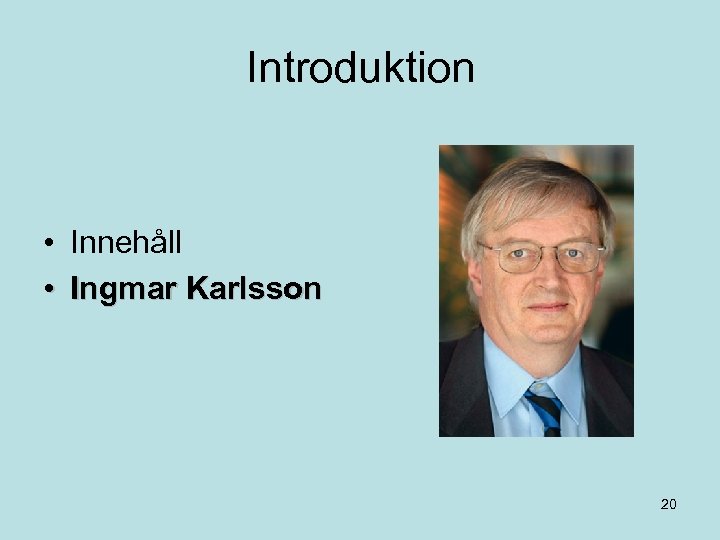 Introduktion

• Innehåll
• Ingmar Karlsson

20